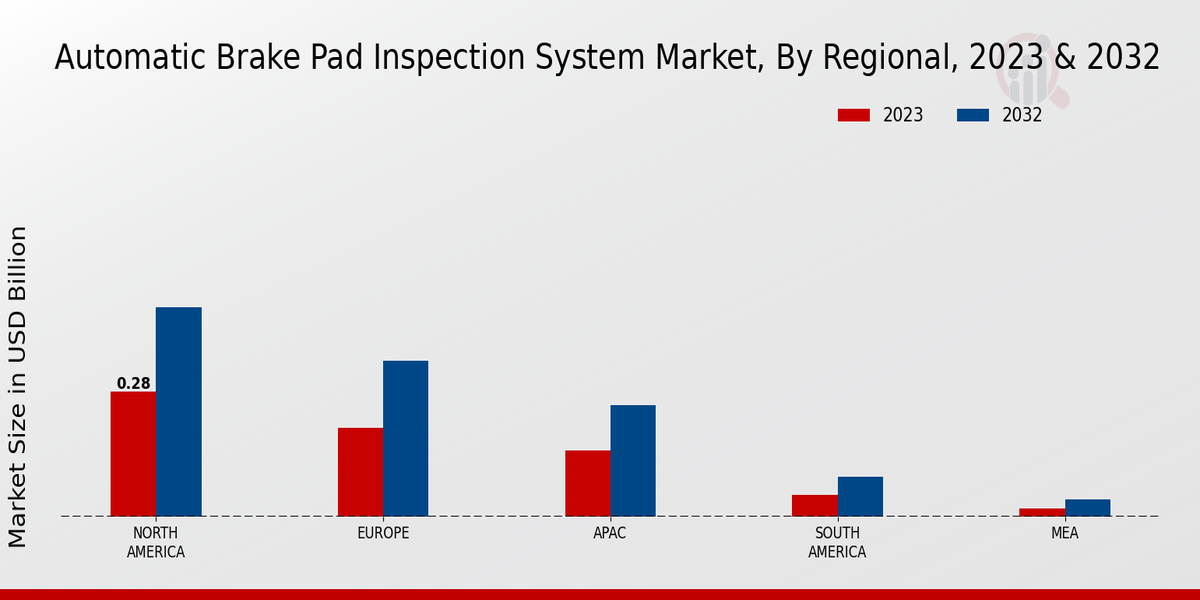 Automatic Brake Pad Inspection System Market, By Regional, 2023 & 2032

2023
2032

Market Size in USD Billion

0.28

NORTH AMERICA
EUROPE
APAC
SOUTH AMERICA
MEA